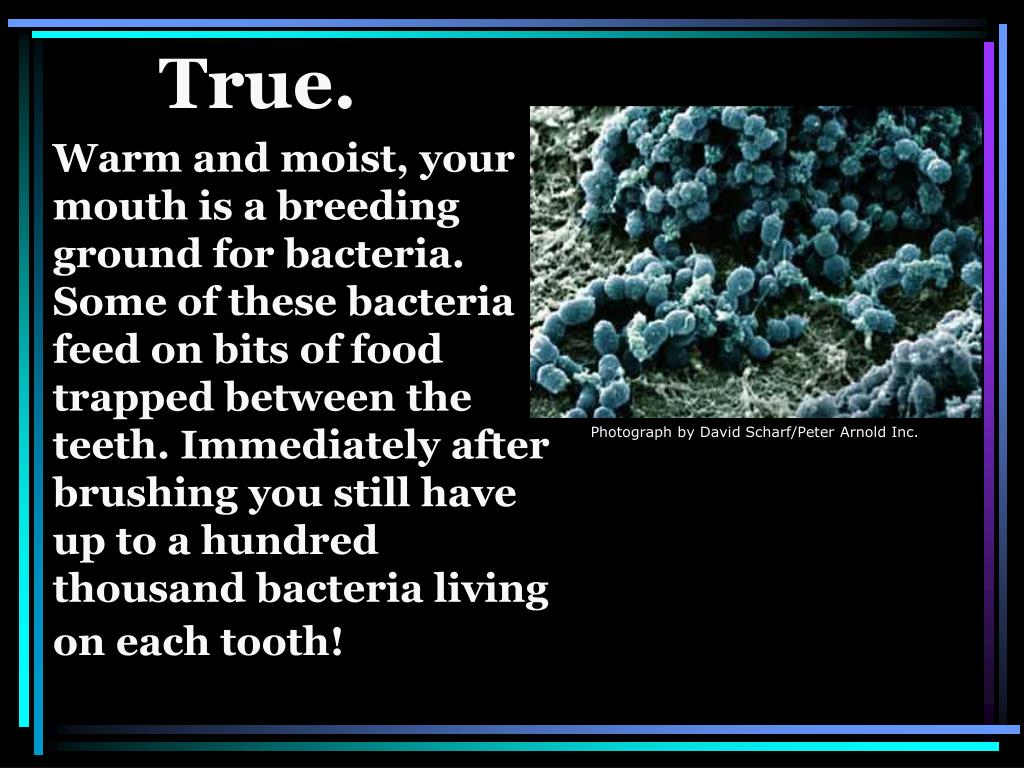 True.

Warm and moist, your mouth is a breeding ground for bacteria. Some of these bacteria feed on bits of food trapped between the teeth. Immediately after brushing you still have up to a hundred thousand bacteria living on each tooth!

Photograph by David Scharf/Peter Arnold Inc.